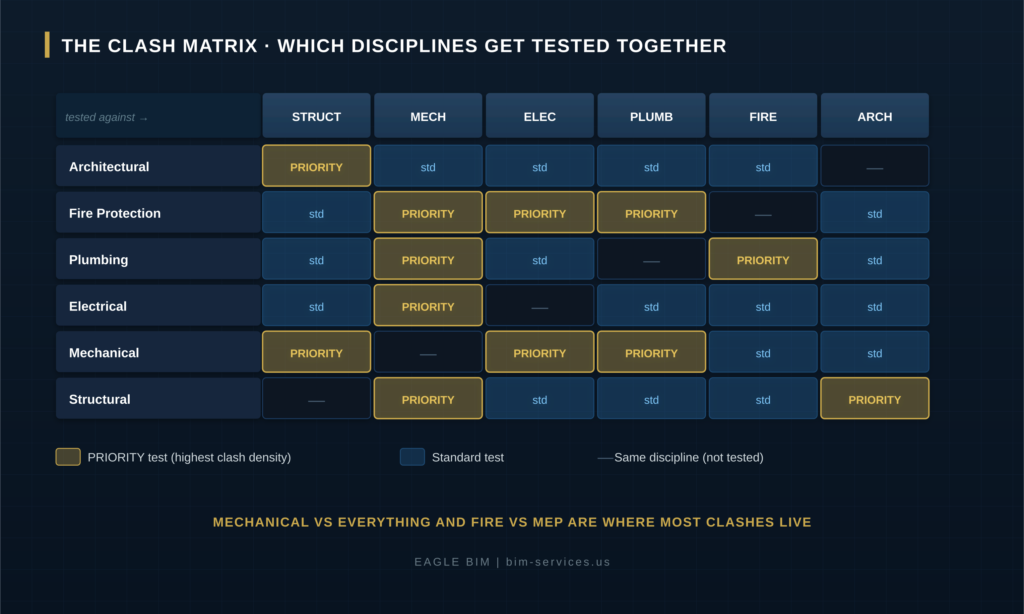 THE CLASH MATRIX · WHICH DISCIPLINES GET TESTED TOGETHER

| tested against → | STRUCT | MECH | ELEC | PLUMB | FIRE | ARCH |
|---|---|---|---|---|---|---|
| Architectural | PRIORITY | std | std | std | std | — |
| Fire Protection | std | PRIORITY | PRIORITY | PRIORITY | — | std |
| Plumbing | std | PRIORITY | std | — | PRIORITY | std |
| Electrical | std | PRIORITY | — | std | std | std |
| Mechanical | PRIORITY | — | PRIORITY | PRIORITY | std | std |
| Structural | — | PRIORITY | std | std | std | PRIORITY |

PRIORITY test (highest clash density)
Standard test
— Same discipline (not tested)

MECHANICAL VS EVERYTHING AND FIRE VS MEP ARE WHERE MOST CLASHES LIVE

EAGLE BIM | bim-services.us